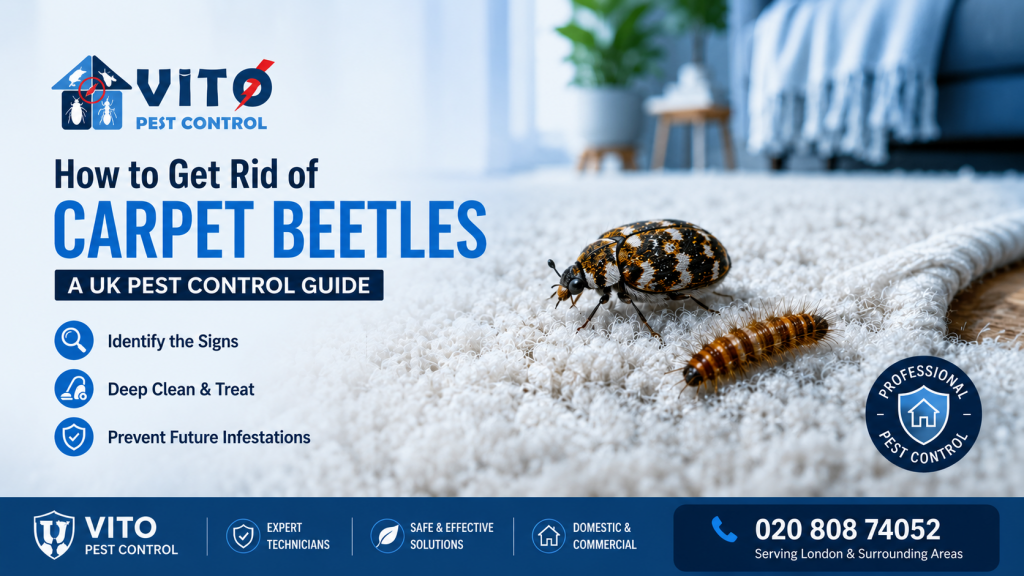 VITO PEST CONTROL

How to Get Rid of
CARPET BEETLES
A UK PEST CONTROL GUIDE

Identify the Signs
Deep Clean & Treat
Prevent Future Infestations

PROFESSIONAL PEST CONTROL

VITO PEST CONTROL
EXPERT TECHNICIANS
SAFE & EFFECTIVE SOLUTIONS
DOMESTIC & COMMERCIAL
020 808 74052
Serving London & Surrounding Areas